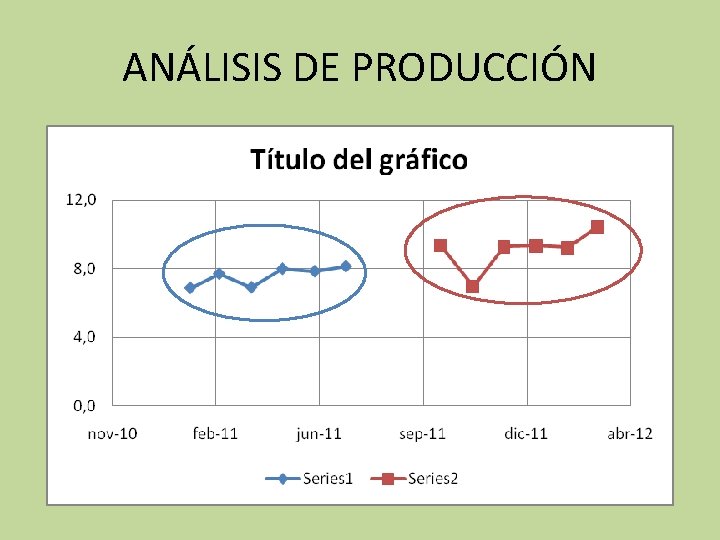 ANÁLISIS DE PRODUCCIÓN

Título del gráfico

12,0
8,0
4,0
0,0

nov-10 feb-11 jun-11 sep-11 dic-11 abr-12

Series1 Series2